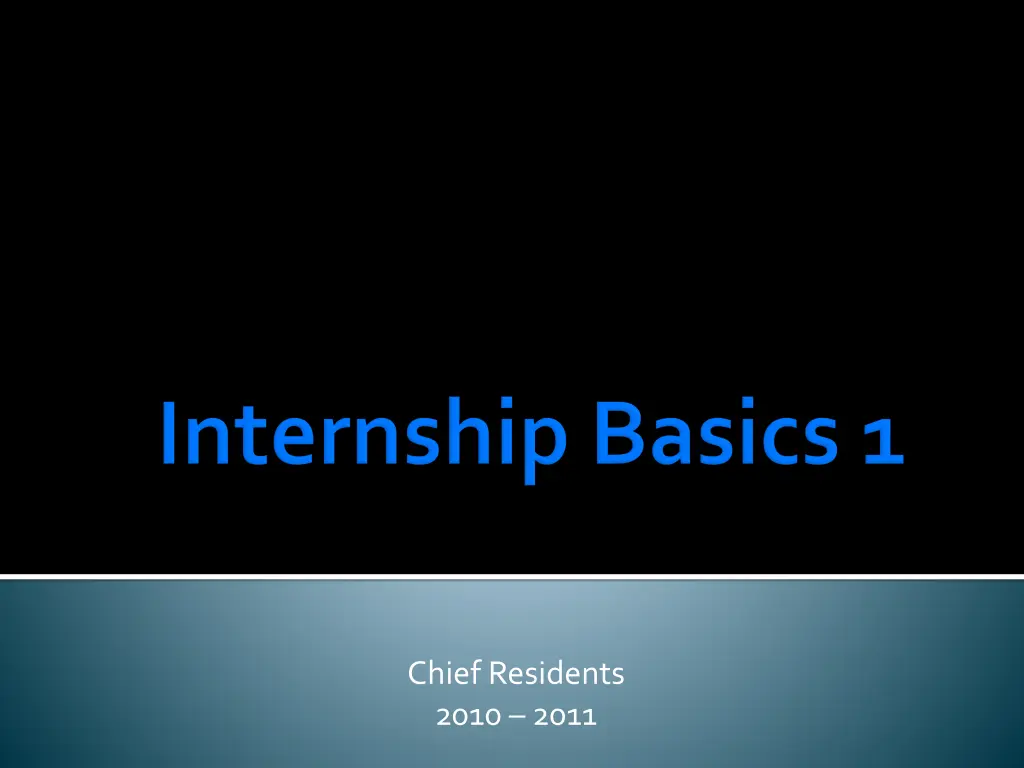 Internship Basics 1

Chief Residents
2010 – 2011